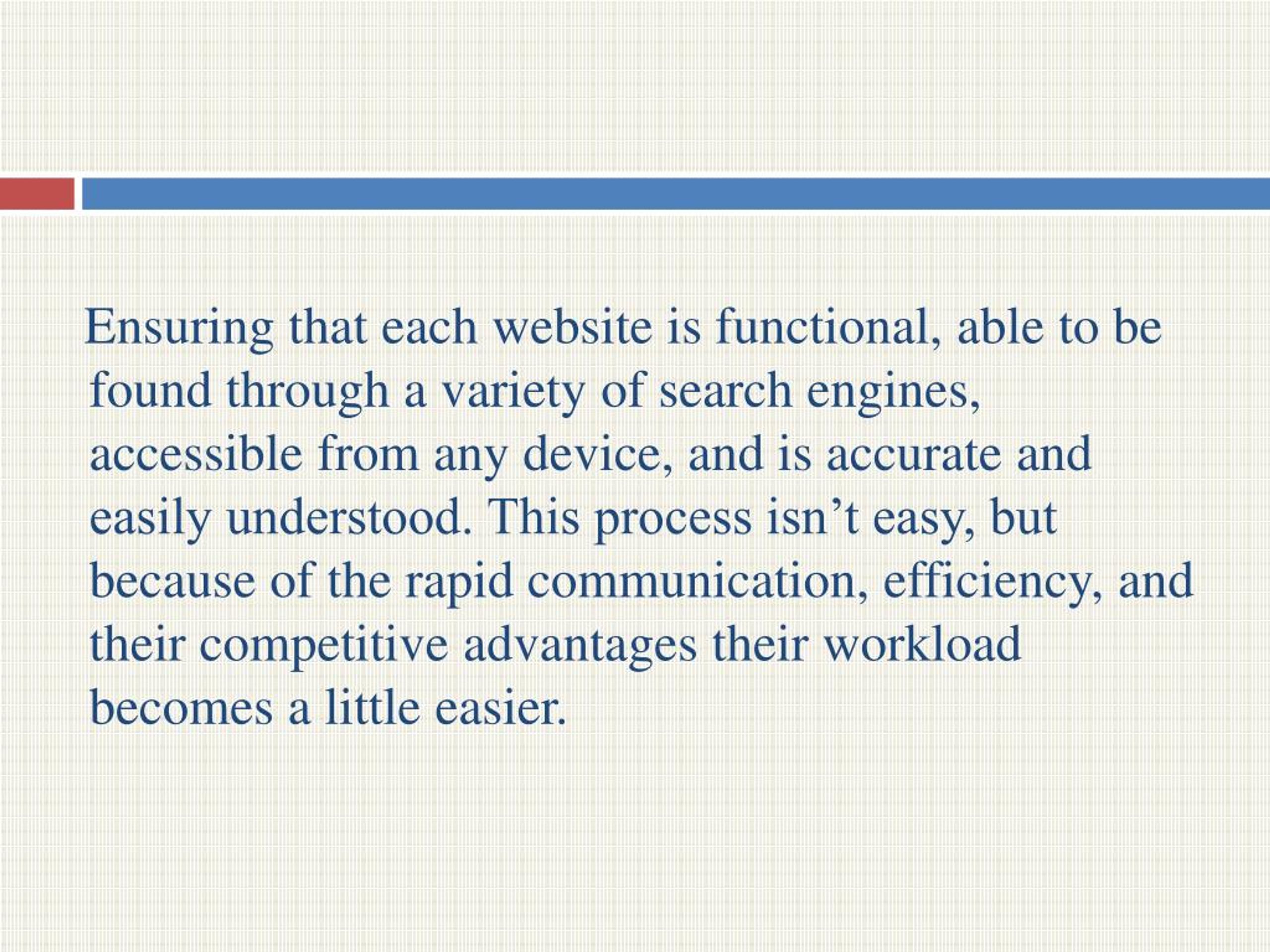 Ensuring that each website is functional, able to be found through a variety of search engines, accessible from any device, and is accurate and easily understood. This process isn’t easy, but because of the rapid communication, efficiency, and their competitive advantages their workload becomes a little easier.